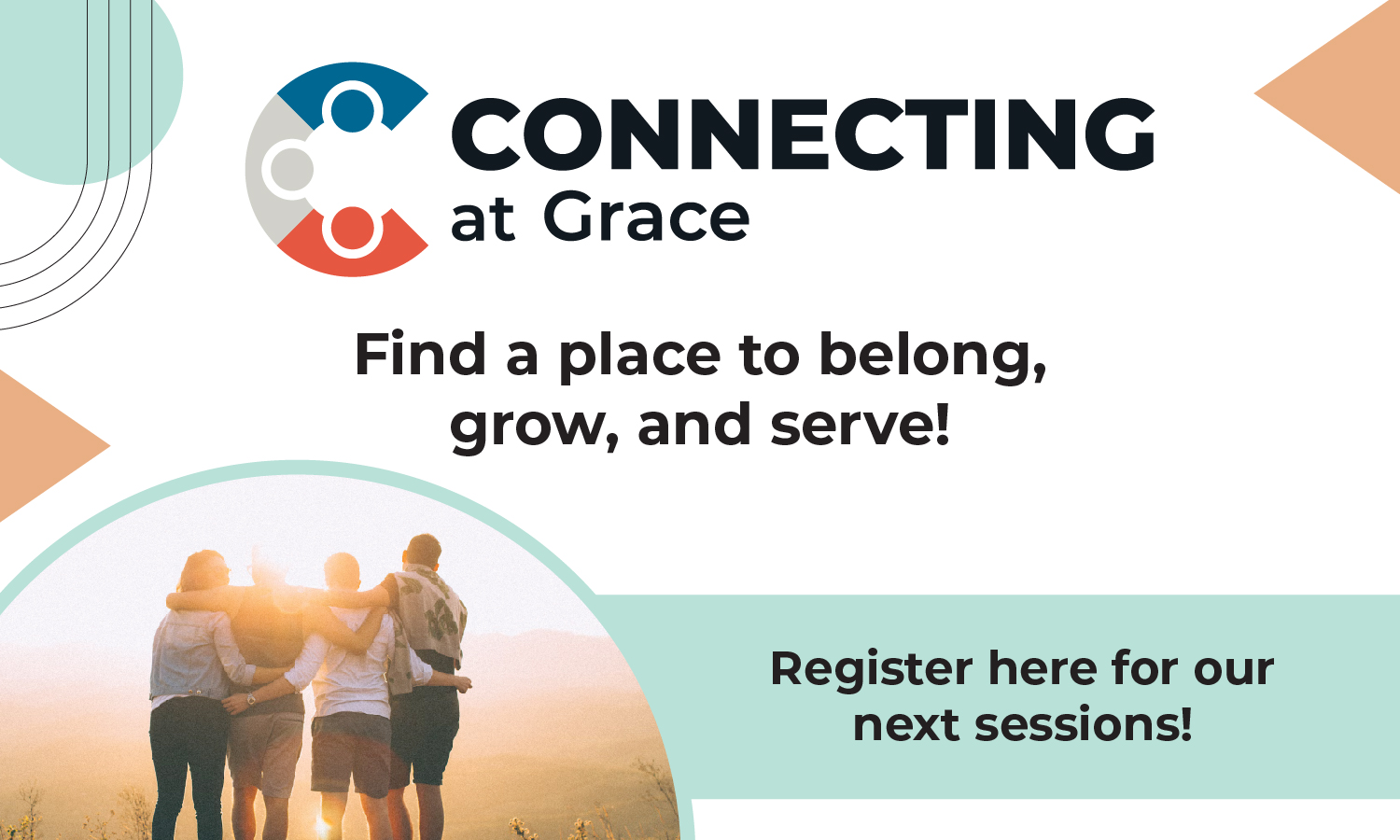 CONNECTING
at Grace

Find a place to belong, grow, and serve!

Register here for our next sessions!